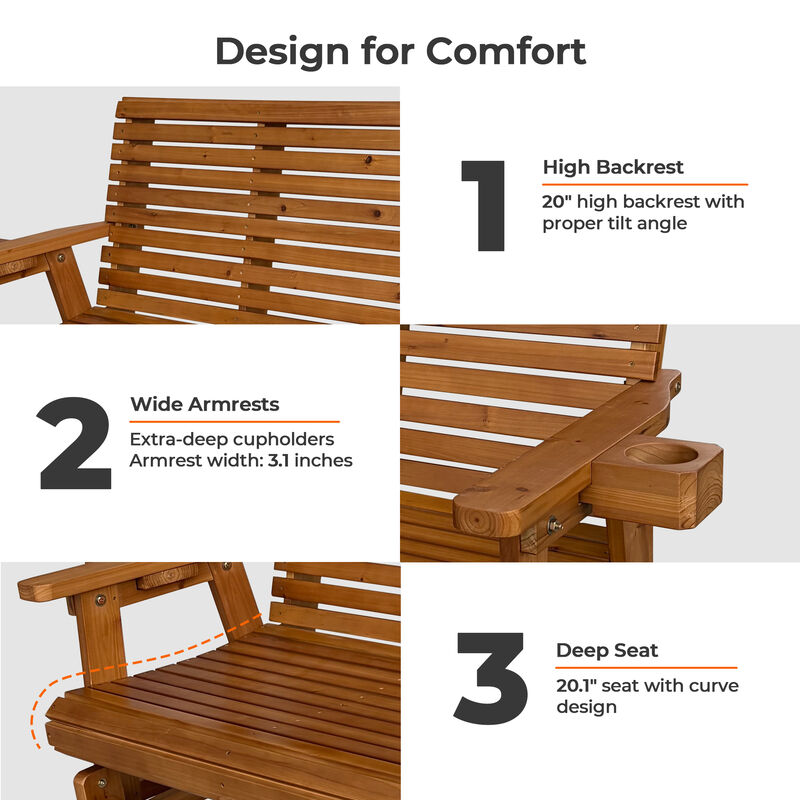 Design for Comfort

1

High Backrest

20" high backrest with proper tilt angle

2

Wide Armrests

Extra-deep cupholders
Armrest width: 3.1 inches

3

Deep Seat

20.1" seat with curve design